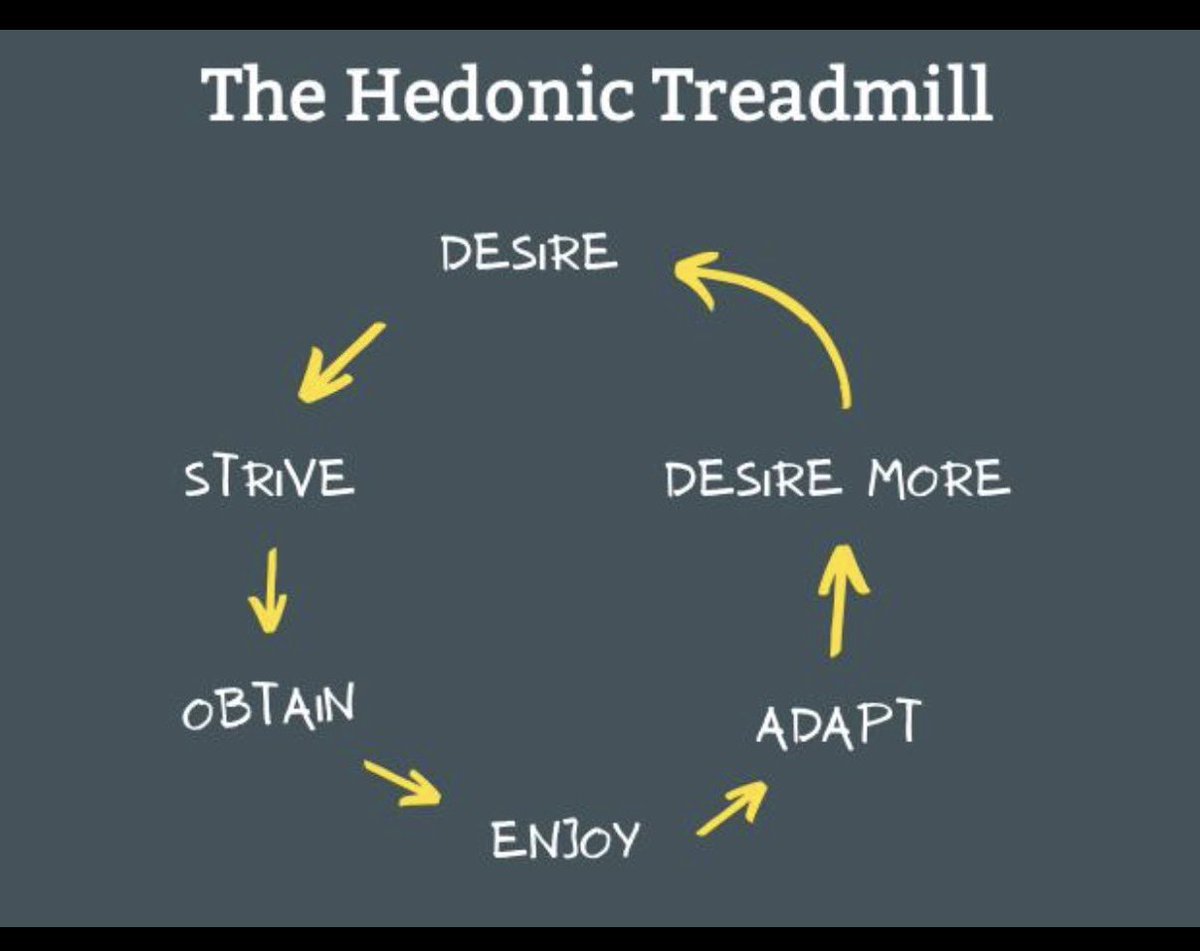 The Hedonic Treadmill

DESIRE

STRIVE

OBTAIN

ENJOY

ADAPT

DESIRE MORE